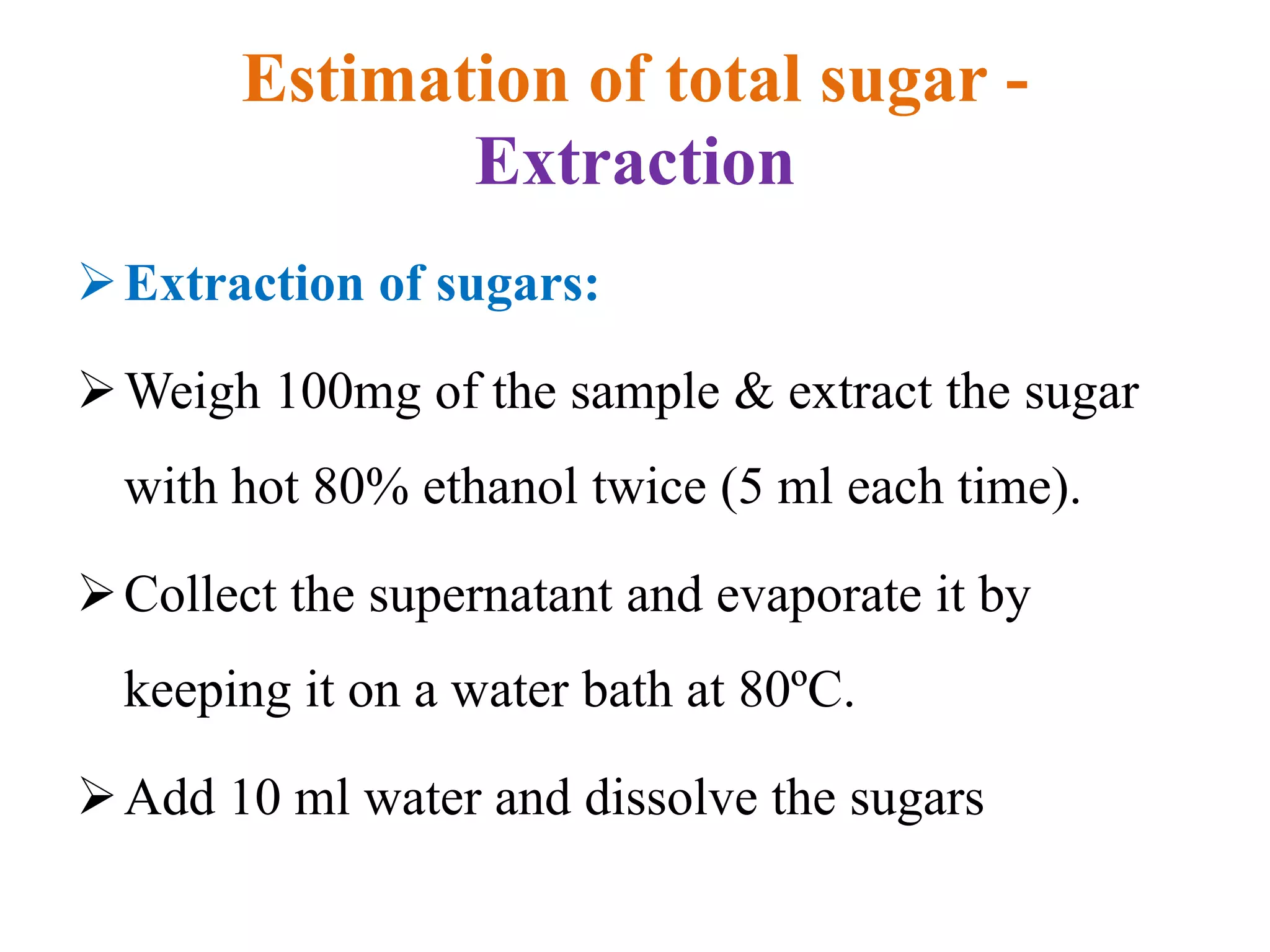 Estimation of total sugar - Extraction

➢ Extraction of sugars:

➢ Weigh 100mg of the sample & extract the sugar with hot 80% ethanol twice (5 ml each time).

➢ Collect the supernatant and evaporate it by keeping it on a water bath at 80ºC.

➢ Add 10 ml water and dissolve the sugars